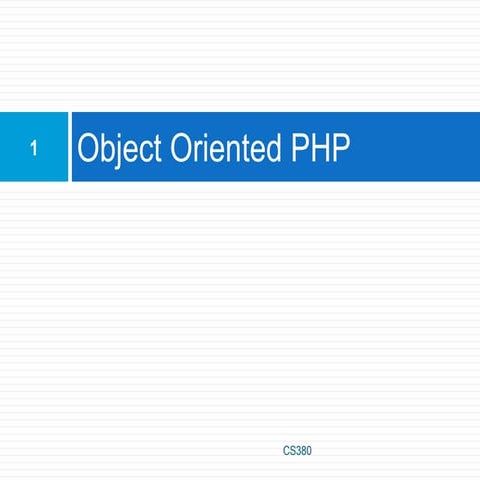 1

Object Oriented PHP

CS380